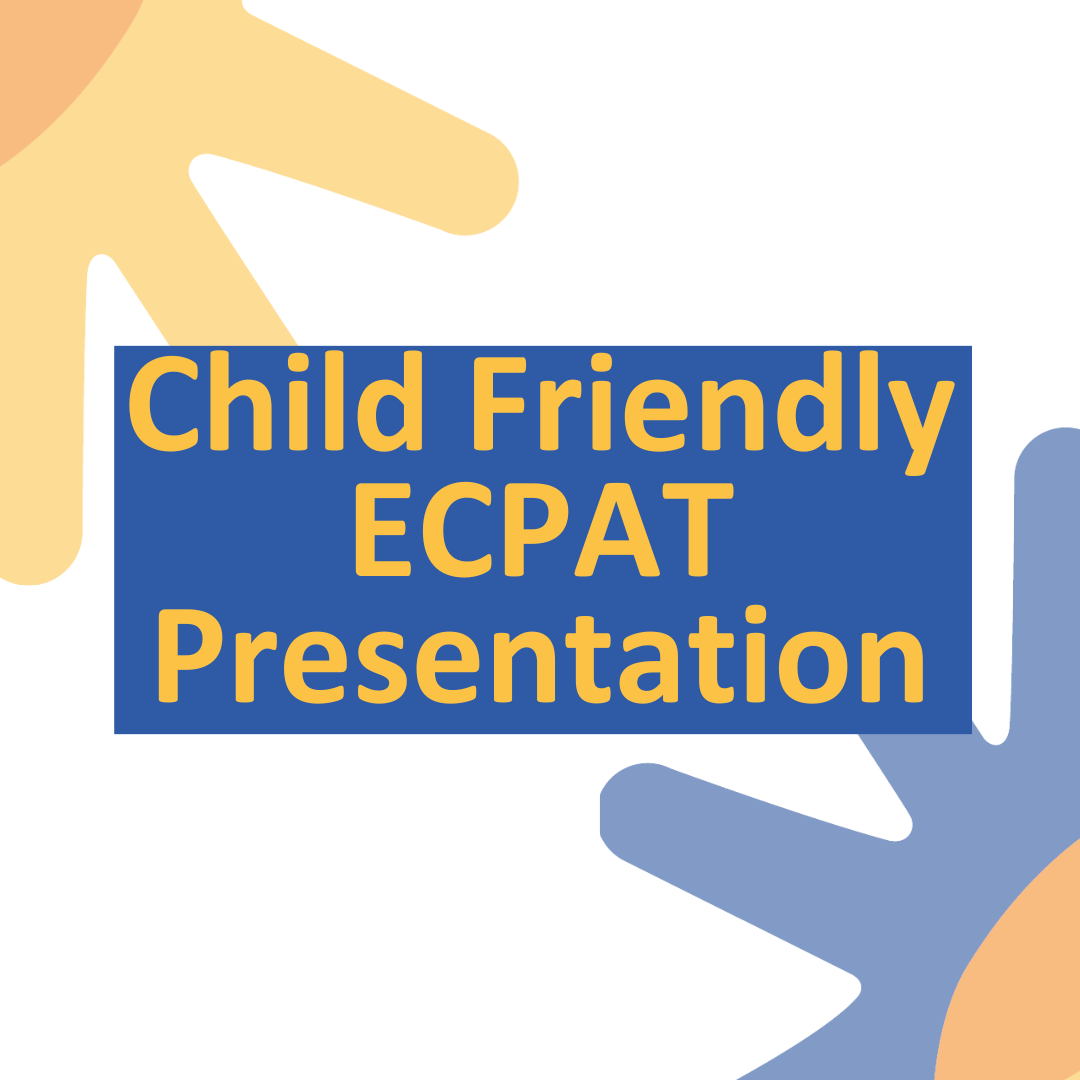 Child Friendly ECPAT Presentation